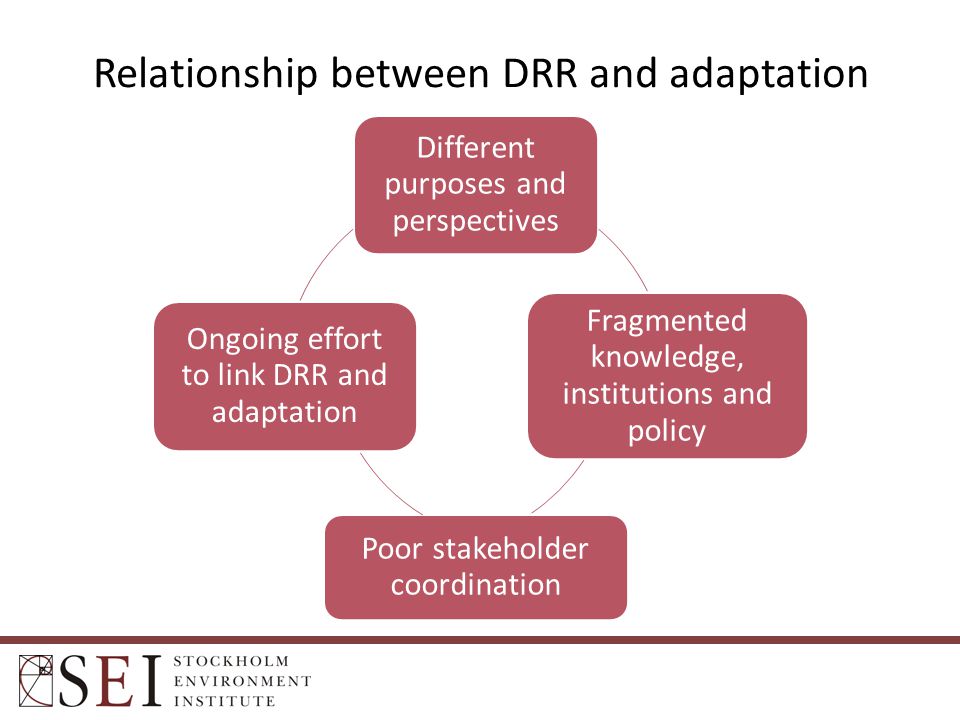 Relationship between DRR and adaptation

Different purposes and perspectives

Fragmented knowledge, institutions and policy

Poor stakeholder coordination

Ongoing effort to link DRR and adaptation

SEI STOCKHOLM ENVIRONMENT INSTITUTE